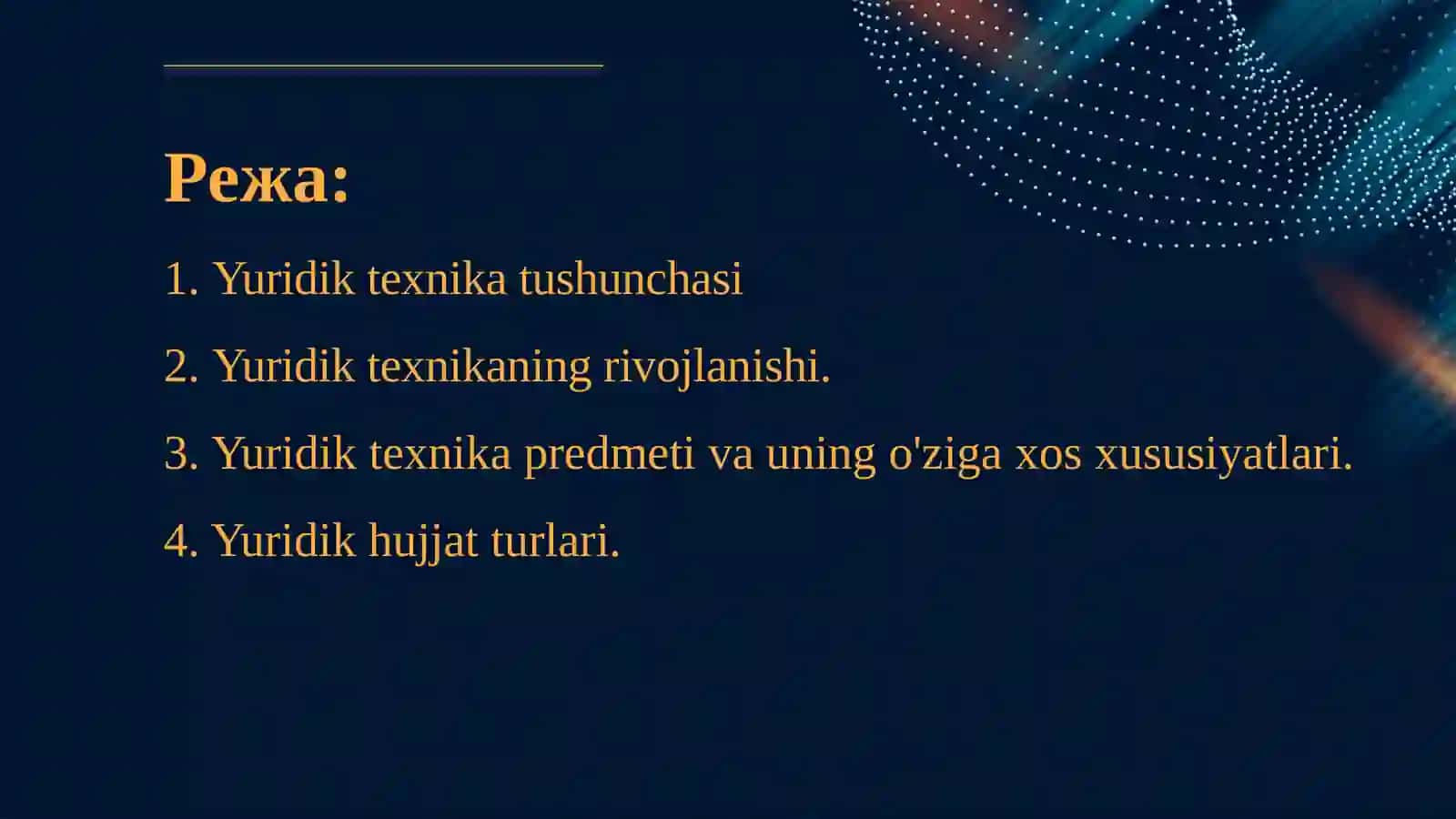 Режа:

1. Yuridik texnika tushunchasi

2. Yuridik texnikaning rivojlanishi.

3. Yuridik texnika predmeti va uning o'ziga xos xususiyatlari.

4. Yuridik hujjat turlari.